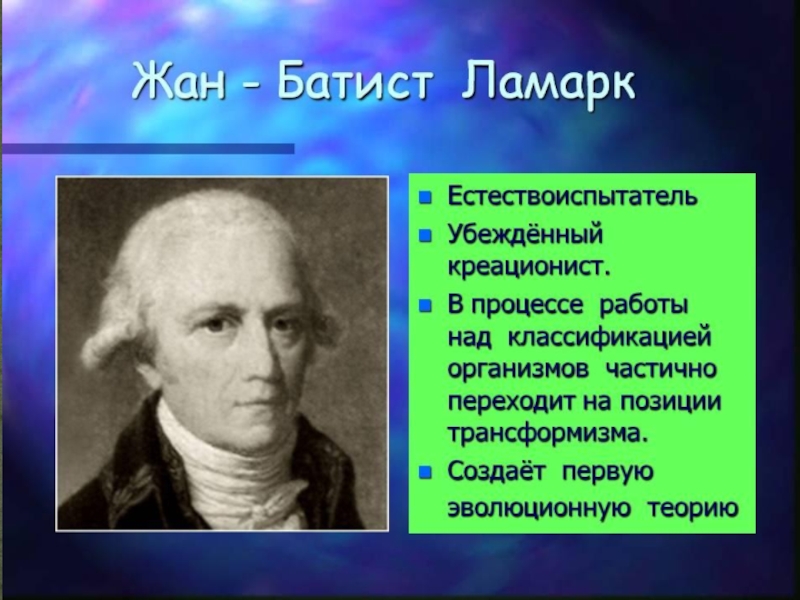 Жан - Батист Ламарк

- Естествоиспытатель
- Убеждённый креационист.
- В процессе работы над классификацией организмов частично переходит на позиции трансформизма.
- Создаёт первую эволюционную теорию